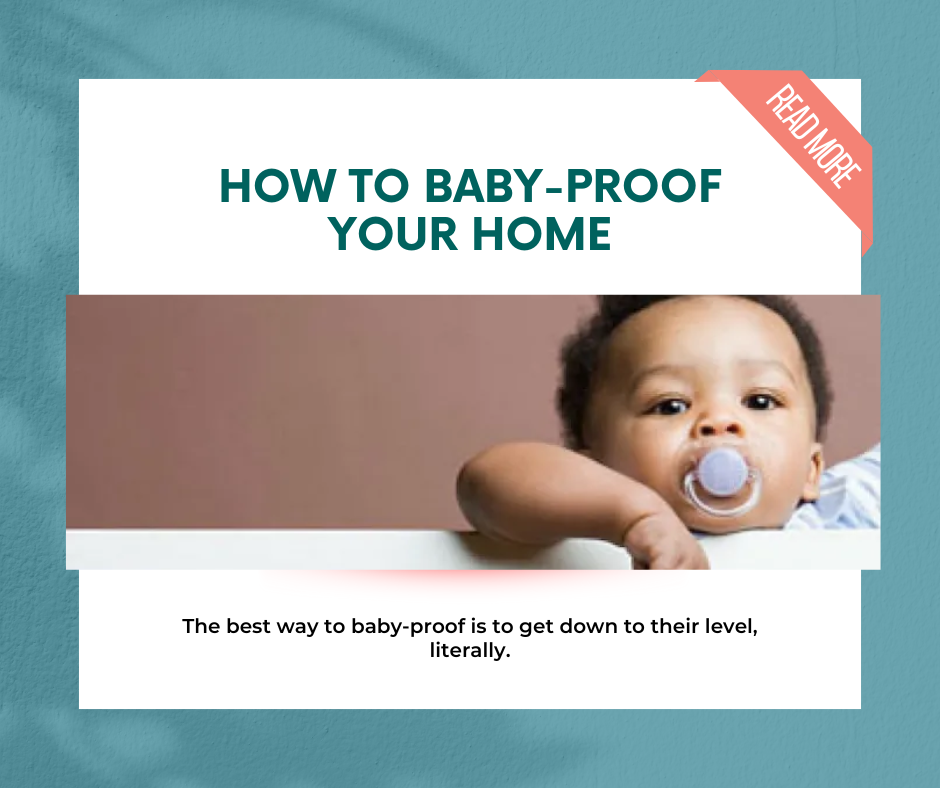 READ MORE

HOW TO BABY-PROOF YOUR HOME

The best way to baby-proof is to get down to their level, literally.